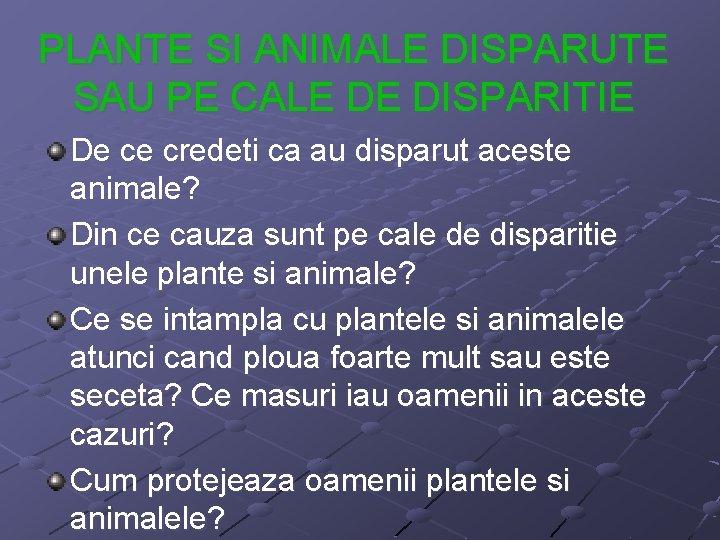 PLANTE SI ANIMALE DISPARUTE SAU PE CALE DE DISPARITIE

De ce credeti ca au disparut aceste animale?

Din ce cauza sunt pe cale de disparitie unele plante si animale?

Ce se intampla cu plantele si animalele atunci cand ploua foarte mult sau este seceta? Ce masuri iau oamenii in aceste cazuri?

Cum protejeaza oamenii plantele si animalele?